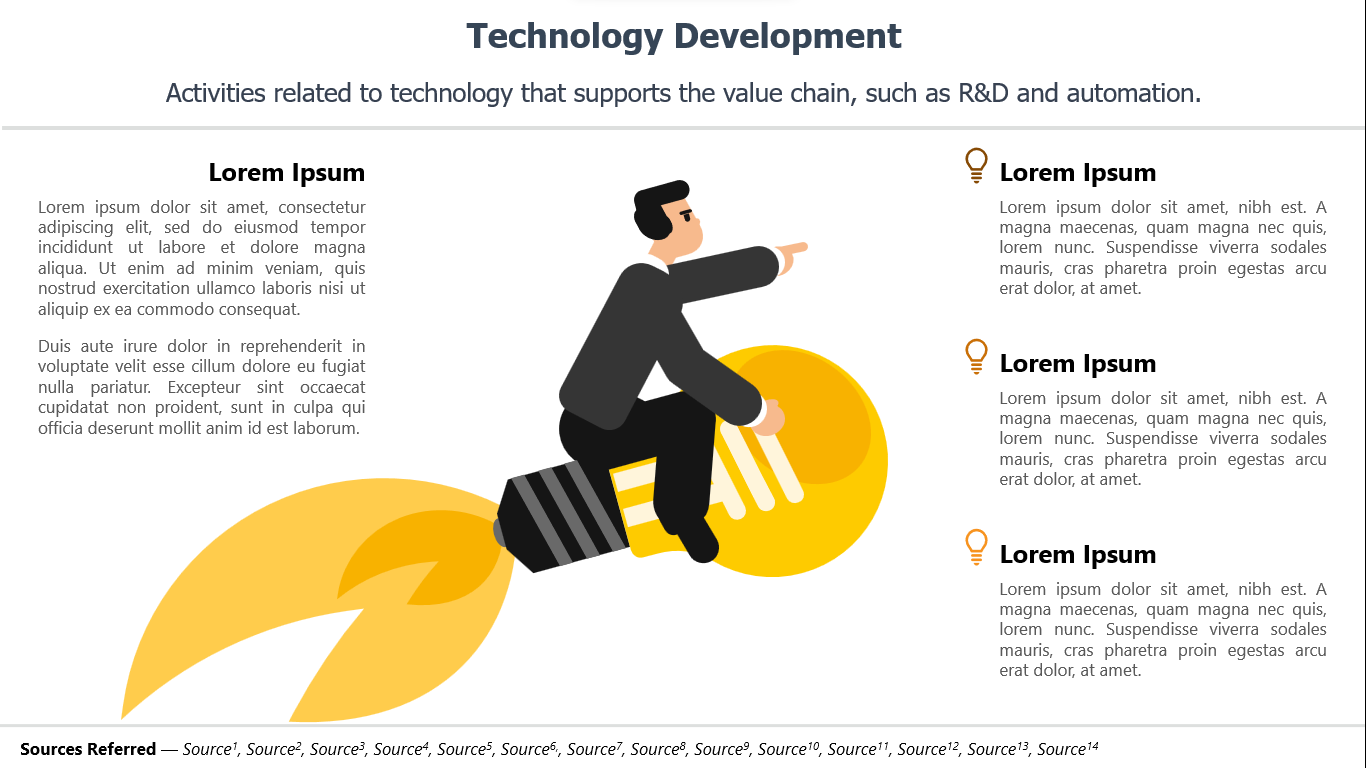 Technology Development

Activities related to technology that supports the value chain, such as R&D and automation.

Lorem Ipsum

Lorem ipsum dolor sit amet, consectetur adipiscing elit, sed do eiusmod tempor incididunt ut labore et dolore magna aliqua. Ut enim ad minim veniam, quis nostrud exercitation ullamco laboris nisi ut aliquip ex ea commodo consequat.

Duis aute irure dolor in reprehenderit in voluptate velit esse cillum dolore eu fugiat nulla pariatur. Excepteur sint occaecat cupidatat non proident, sunt in culpa qui officia deserunt mollit anim id est laborum.

Lorem Ipsum

Lorem ipsum dolor sit amet, nibh est. A magna maecenas, quam magna nec quis, lorem nunc. Suspendisse viverra sodales mauris, cras pharetra proin egestas arcu erat dolor, at amet.

Lorem Ipsum

Lorem ipsum dolor sit amet, nibh est. A magna maecenas, quam magna nec quis, lorem nunc. Suspendisse viverra sodales mauris, cras pharetra proin egestas arcu erat dolor, at amet.

Lorem Ipsum

Lorem ipsum dolor sit amet, nibh est. A magna maecenas, quam magna nec quis, lorem nunc. Suspendisse viverra sodales mauris, cras pharetra proin egestas arcu erat dolor, at amet.

Sources Referred — Source$^1$, Source$^2$, Source$^3$, Source$^4$, Source$^5$, Source$^6$, Source$^7$, Source$^8$, Source$^9$, Source$^{10}$, Source$^{11}$, Source$^{12}$, Source$^{13}$, Source$^{14}$